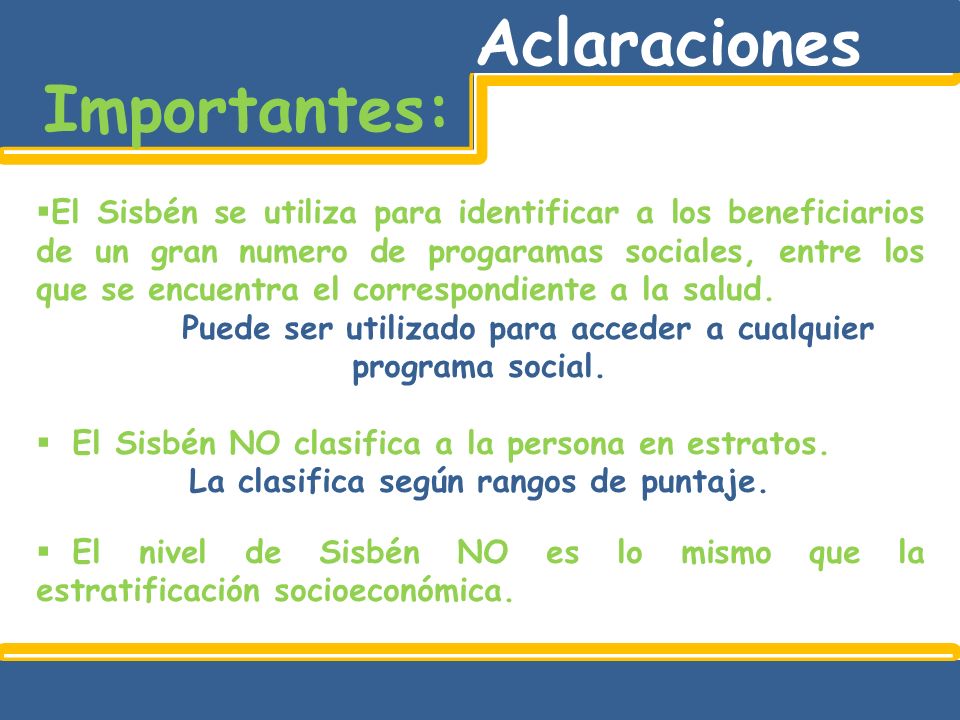 Aclaraciones
Importantes:

▪El Sisbén se utiliza para identificar a los beneficiarios de un gran numero de progaramas sociales, entre los que se encuentra el correspondiente a la salud.
Puede ser utilizado para acceder a cualquier programa social.

▪ El Sisbén NO clasifica a la persona en estratos.
La clasifica según rangos de puntaje.

▪ El nivel de Sisbén NO es lo mismo que la estratificación socioeconómica.